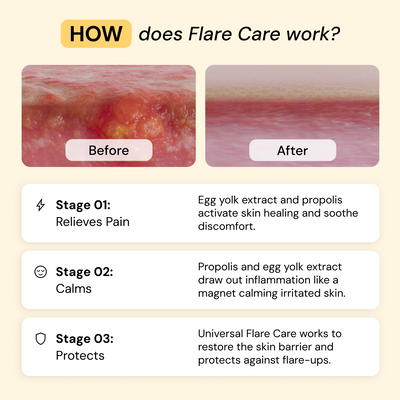 HOW does Flare Care work?

Before

After

Stage 01:
Relieves Pain

Egg yolk extract and propolis activate skin healing and soothe discomfort.

Stage 02:
Calms

Propolis and egg yolk extract draw out inflammation like a magnet calming irritated skin.

Stage 03:
Protects

Universal Flare Care works to restore the skin barrier and protects against flare-ups.